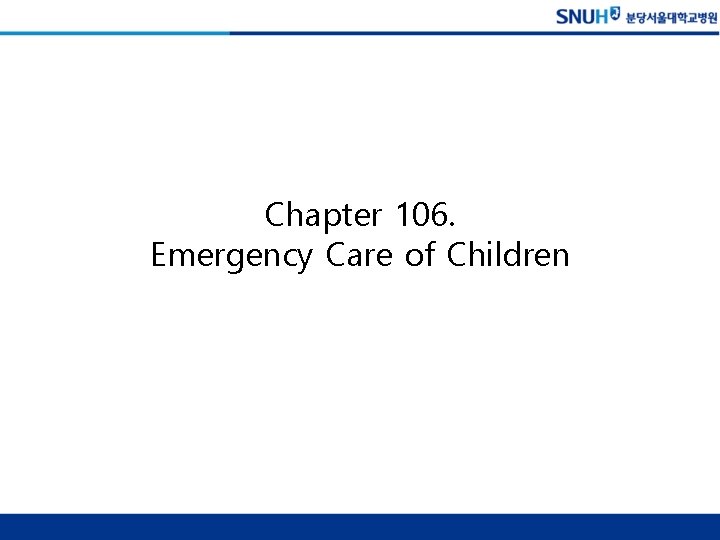 SNUH 분당서울대학교병원

Chapter 106.
Emergency Care of Children